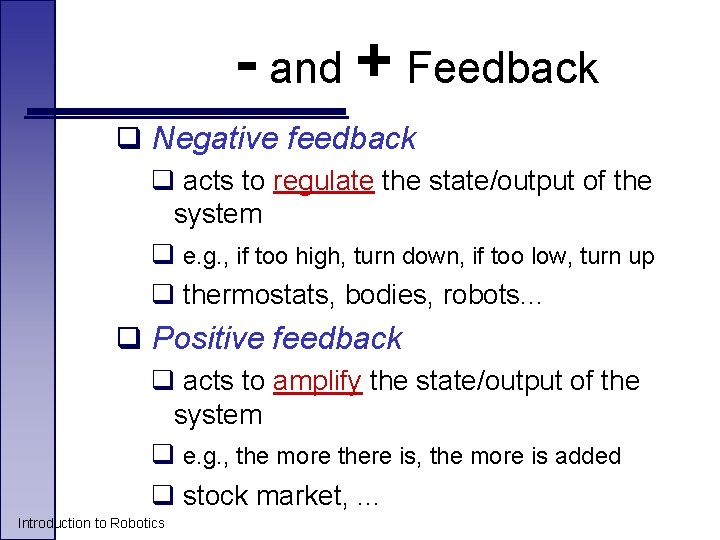 - and + Feedback

❑ Negative feedback

❑ acts to regulate the state/output of the system

❑ e.g., if too high, turn down, if too low, turn up

❑ thermostats, bodies, robots...

❑ Positive feedback

❑ acts to amplify the state/output of the system

❑ e.g., the more there is, the more is added

❑ stock market, ...

Introduction to Robotics